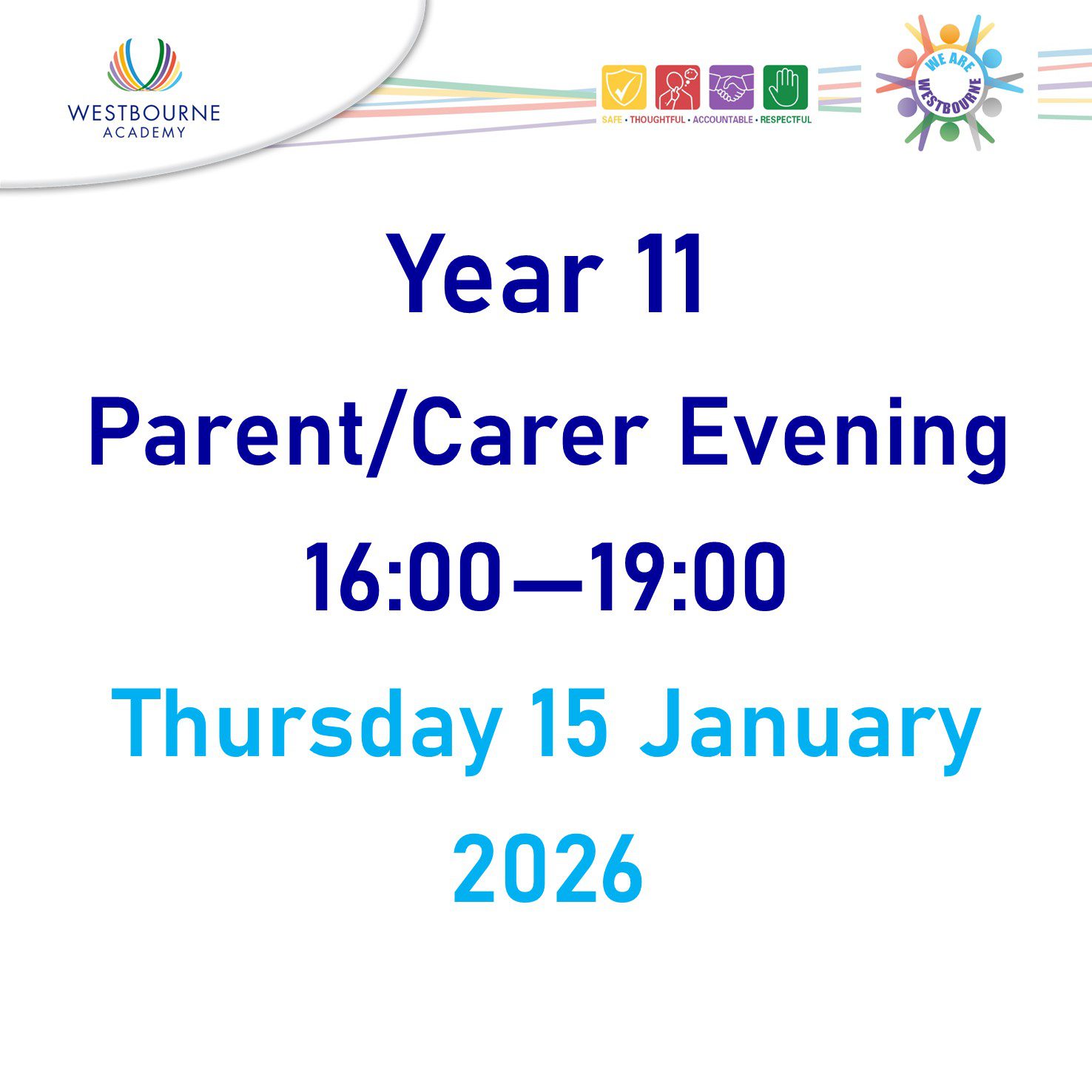 WESTBOURNE
ACADEMY

SAFE • THOUGHTFUL • ACCOUNTABLE • RESPECTFUL

WE ARE WESTBOURNE

Year 11

Parent/Carer Evening

16:00—19:00

Thursday 15 January

2026